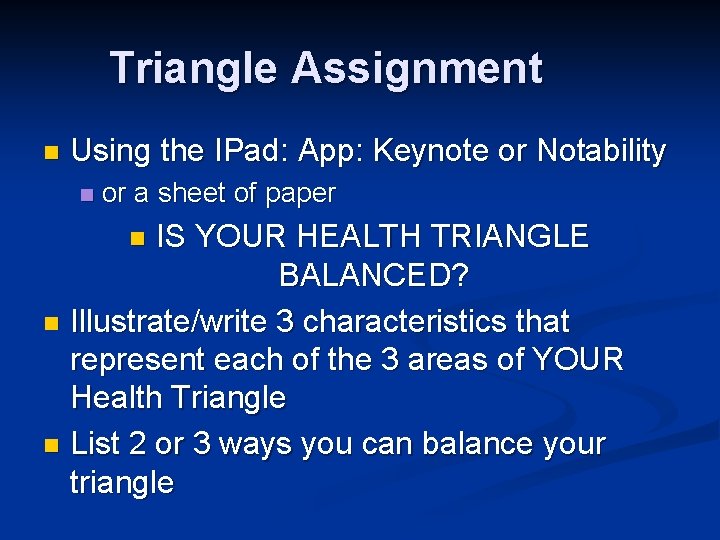 Triangle Assignment

Using the IPad: App: Keynote or Notability

or a sheet of paper

IS YOUR HEALTH TRIANGLE BALANCED?

Illustrate/write 3 characteristics that represent each of the 3 areas of YOUR Health Triangle

List 2 or 3 ways you can balance your triangle